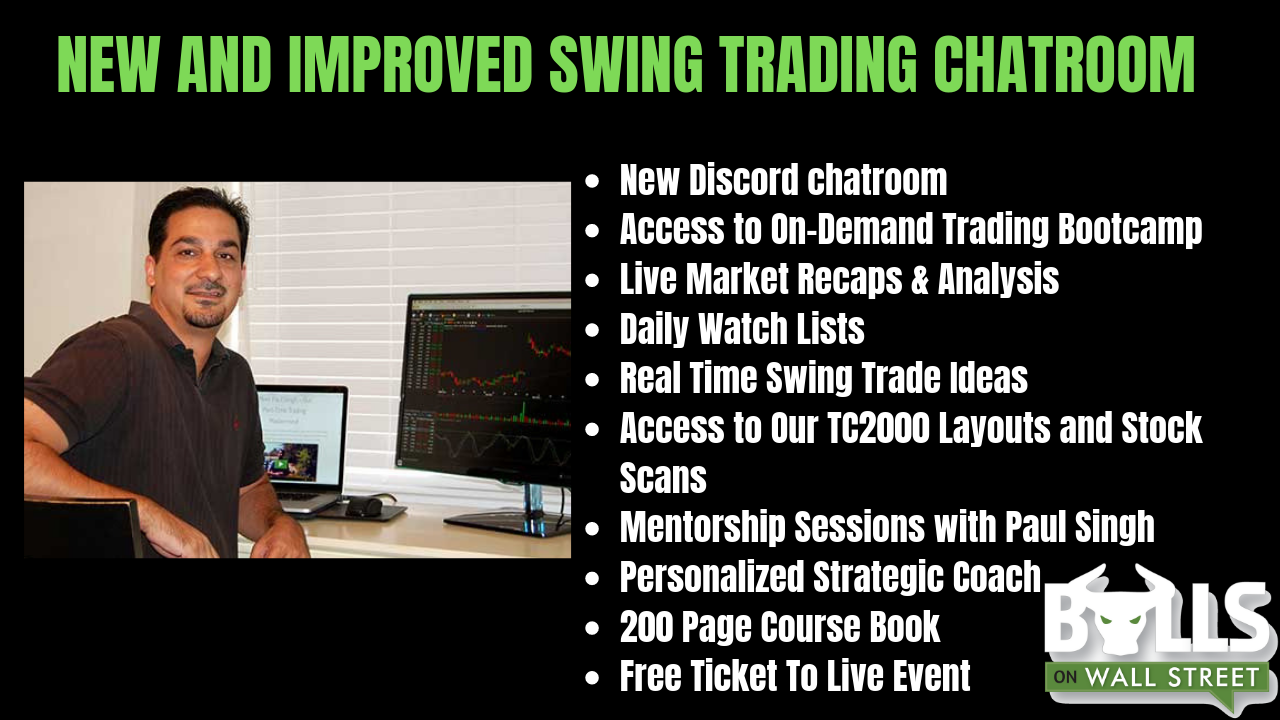 NEW AND IMPROVED SWING TRADING CHATROOM

- New Discord chatroom
- Access to On-Demand Trading Bootcamp
- Live Market Recaps & Analysis
- Daily Watch Lists
- Real Time Swing Trade Ideas
- Access to Our TC2000 Layouts and Stock Scans
- Mentorship Sessions with Paul Singh
- Personalized Strategic Coach
- 200 Page Course Book
- Free Ticket To Live Event

BULLS ON WALL STREET